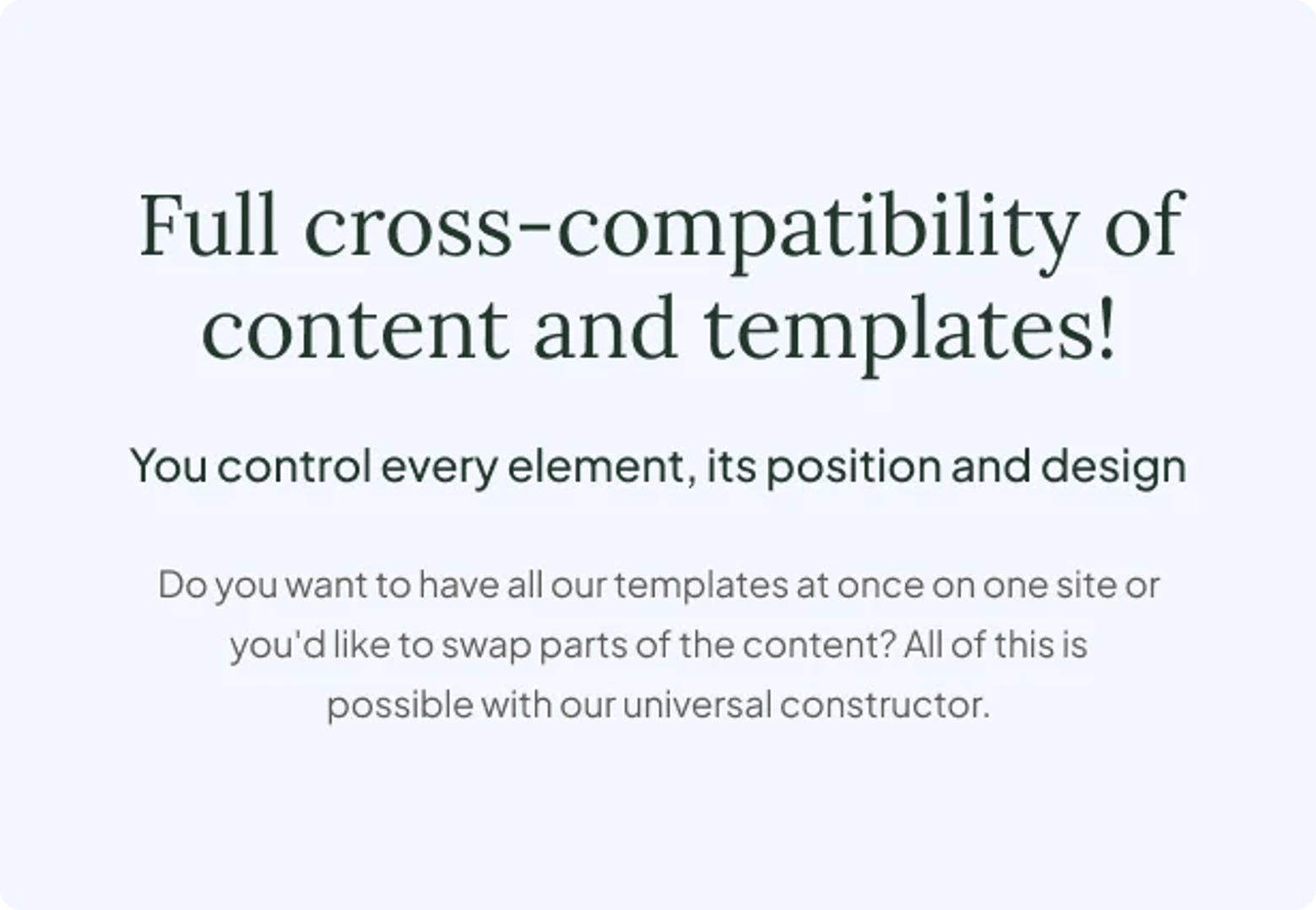 Full cross-compatibility of content and templates!

You control every element, its position and design

Do you want to have all our templates at once on one site or you'd like to swap parts of the content? All of this is possible with our universal constructor.